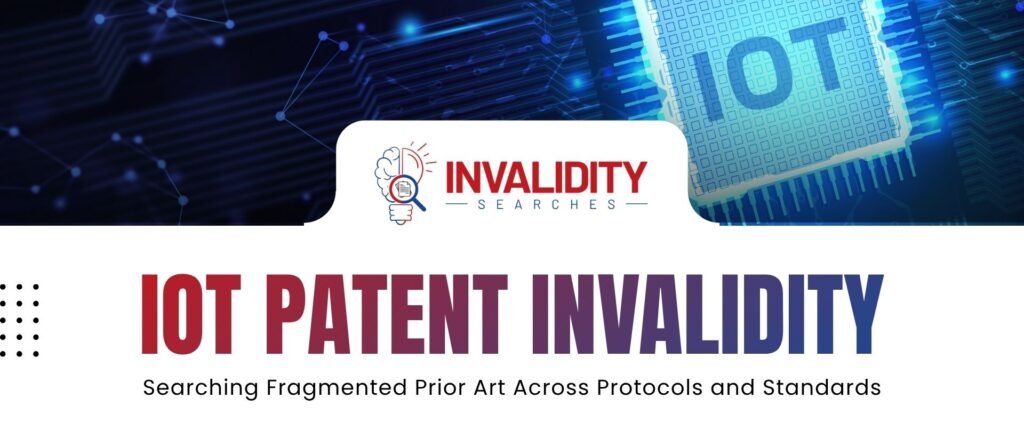 IOT

INVALIDITY
SEARCHES

IOT PATENT INVALIDITY

Searching Fragmented Prior Art Across Protocols and Standards